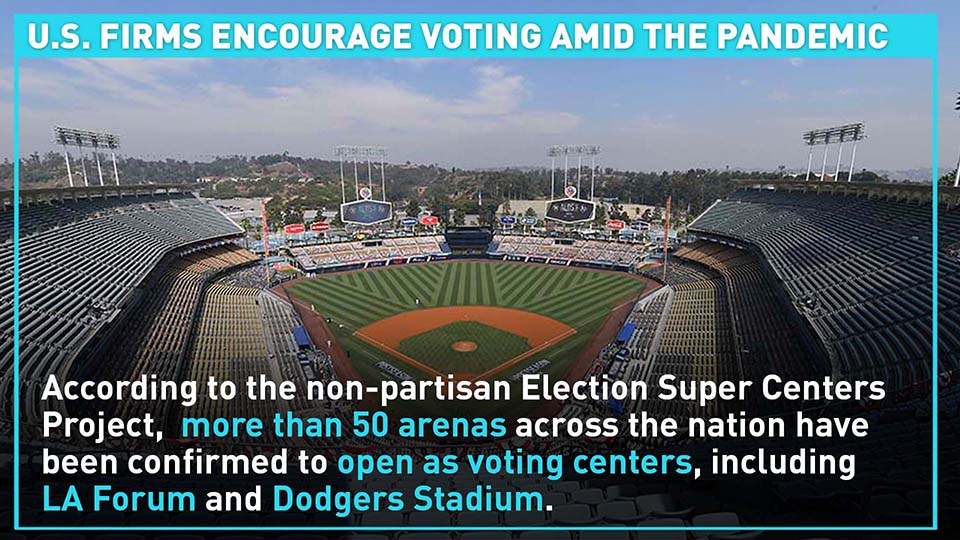 U.S. FIRMS ENCOURAGE VOTING AMID THE PANDEMIC

According to the non-partisan Election Super Centers Project, more than 50 arenas across the nation have been confirmed to open as voting centers, including LA Forum and Dodgers Stadium.